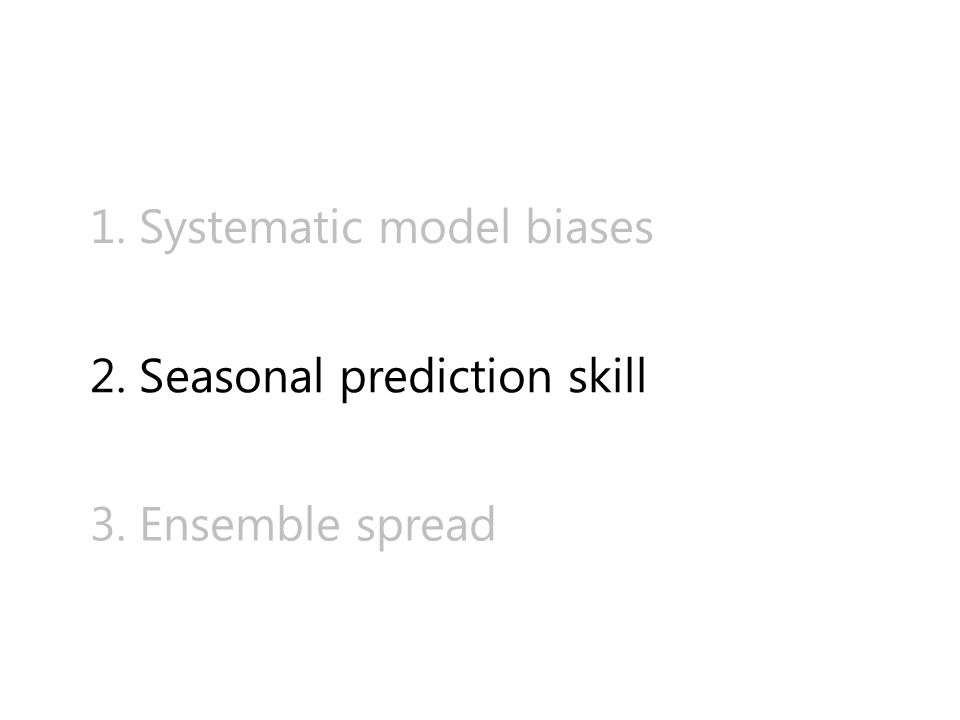 1. Systematic model biases

2. Seasonal prediction skill

3. Ensemble spread